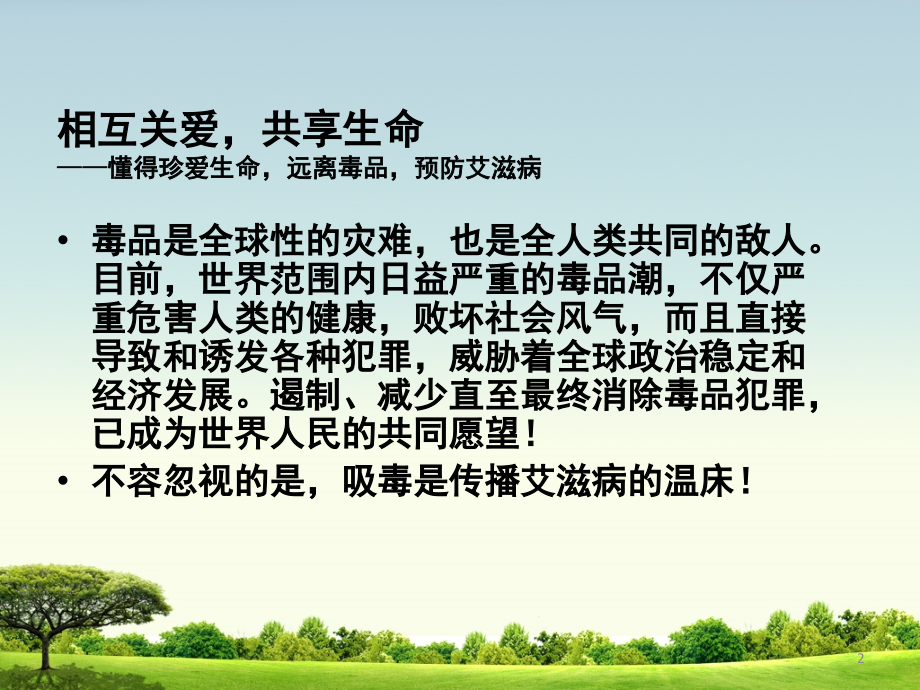 相互关爱，共享生命
——懂得珍爱生命，远离毒品，预防艾滋病

• 毒品是全球性的灾难，也是全人类共同的敌人。目前，世界范围内日益严重的毒品潮，不仅严重危害人类的健康，败坏社会风气，而且直接导致和诱发各种犯罪，威胁着全球政治稳定和经济发展。遏制、减少直至最终消除毒品犯罪，已成为世界人民的共同愿望！

• 不容忽视的是，吸毒是传播艾滋病的温床！

2